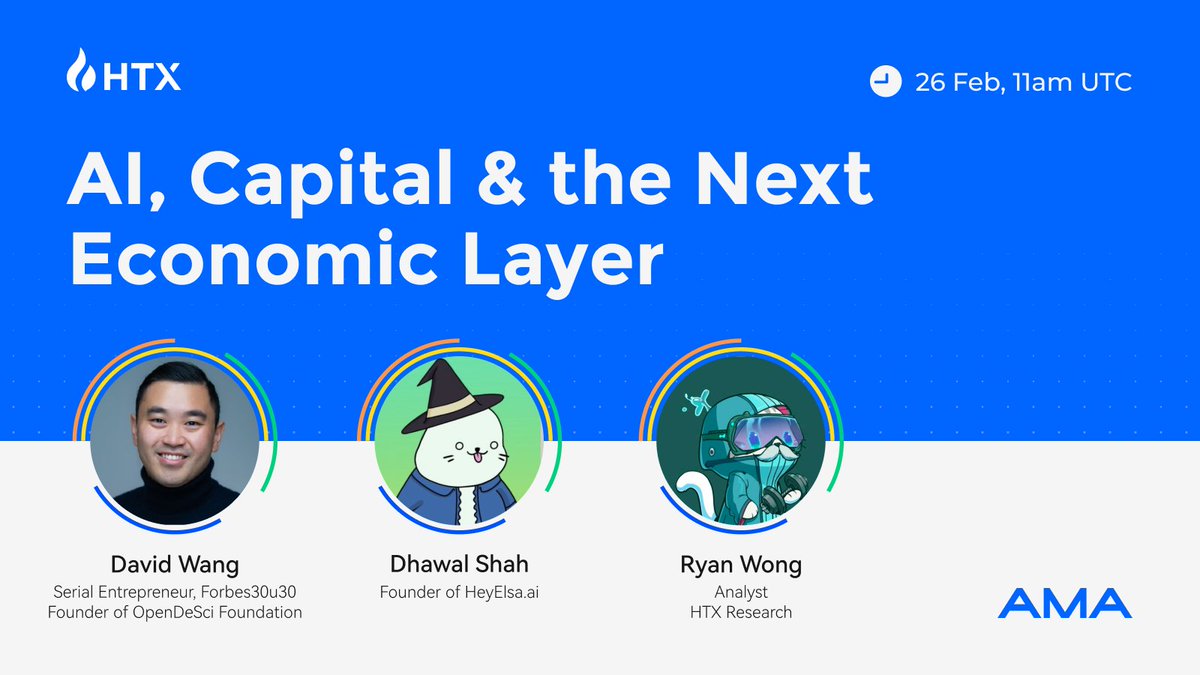 HTX

26 Feb, 11am UTC

AI, Capital & the Next Economic Layer

David Wang
Serial Entrepreneur, Forbes30u30
Founder of OpenDeSci Foundation

Dhawal Shah
Founder of HeyElsa.ai

Ryan Wong
Analyst
HTX Research

AMA